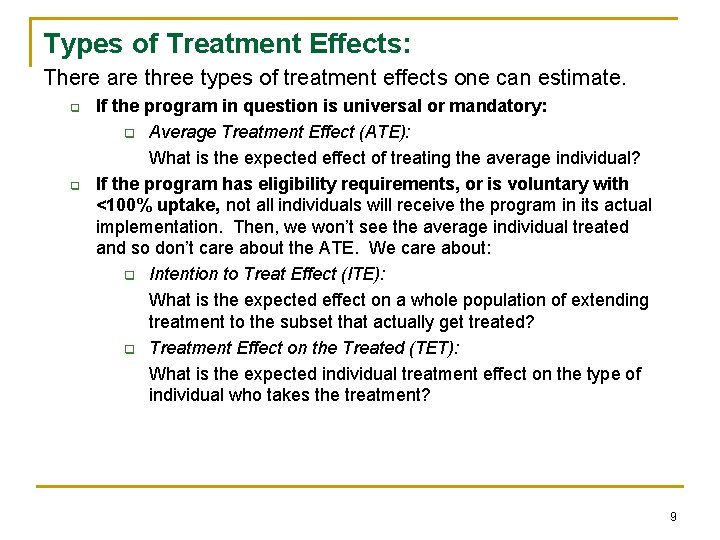 Types of Treatment Effects:

There are three types of treatment effects one can estimate.

If the program in question is universal or mandatory:

Average Treatment Effect (ATE):

What is the expected effect of treating the average individual?

If the program has eligibility requirements, or is voluntary with <100% uptake, not all individuals will receive the program in its actual implementation. Then, we won't see the average individual treated and so don't care about the ATE. We care about:

Intention to Treat Effect (ITE):

What is the expected effect on a whole population of extending treatment to the subset that actually get treated?

Treatment Effect on the Treated (TET):

What is the expected individual treatment effect on the type of individual who takes the treatment?

9